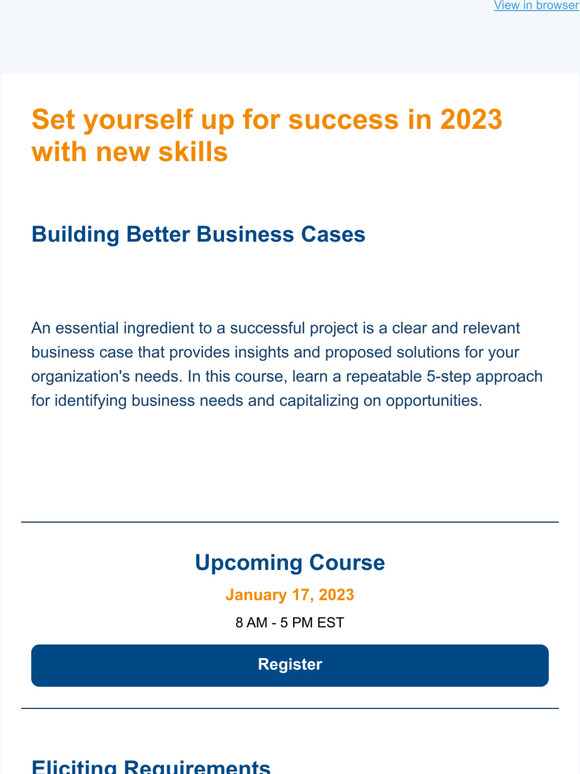 View in browser

Set yourself up for success in 2023 with new skills

Building Better Business Cases

An essential ingredient to a successful project is a clear and relevant business case that provides insights and proposed solutions for your organization's needs. In this course, learn a repeatable 5-step approach for identifying business needs and capitalizing on opportunities.

Upcoming Course

January 17, 2023

8 AM - 5 PM EST

Register

Eliciting Requirements